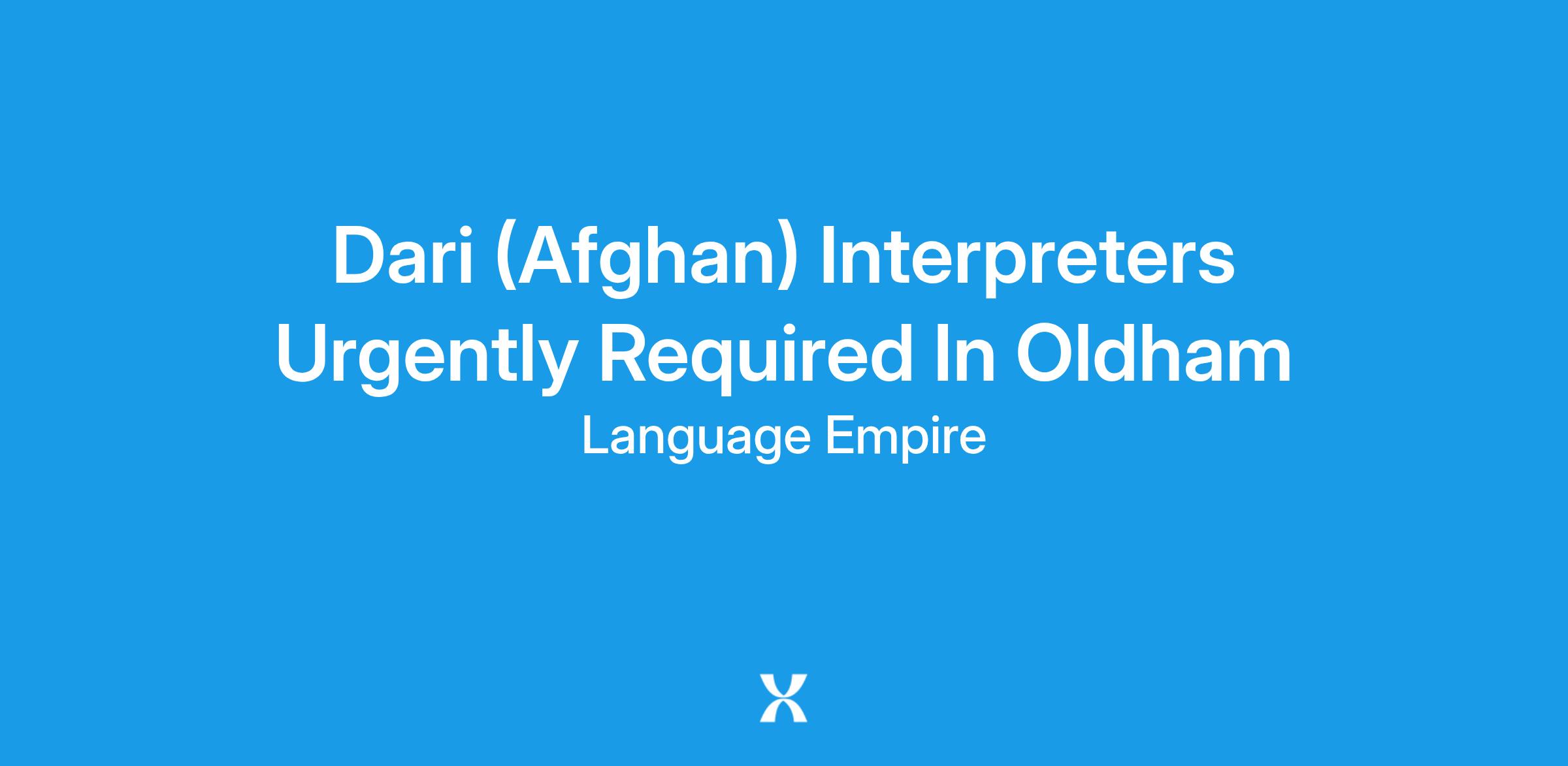 Dari (Afghan) Interpreters Urgently Required In Oldham

Language Empire